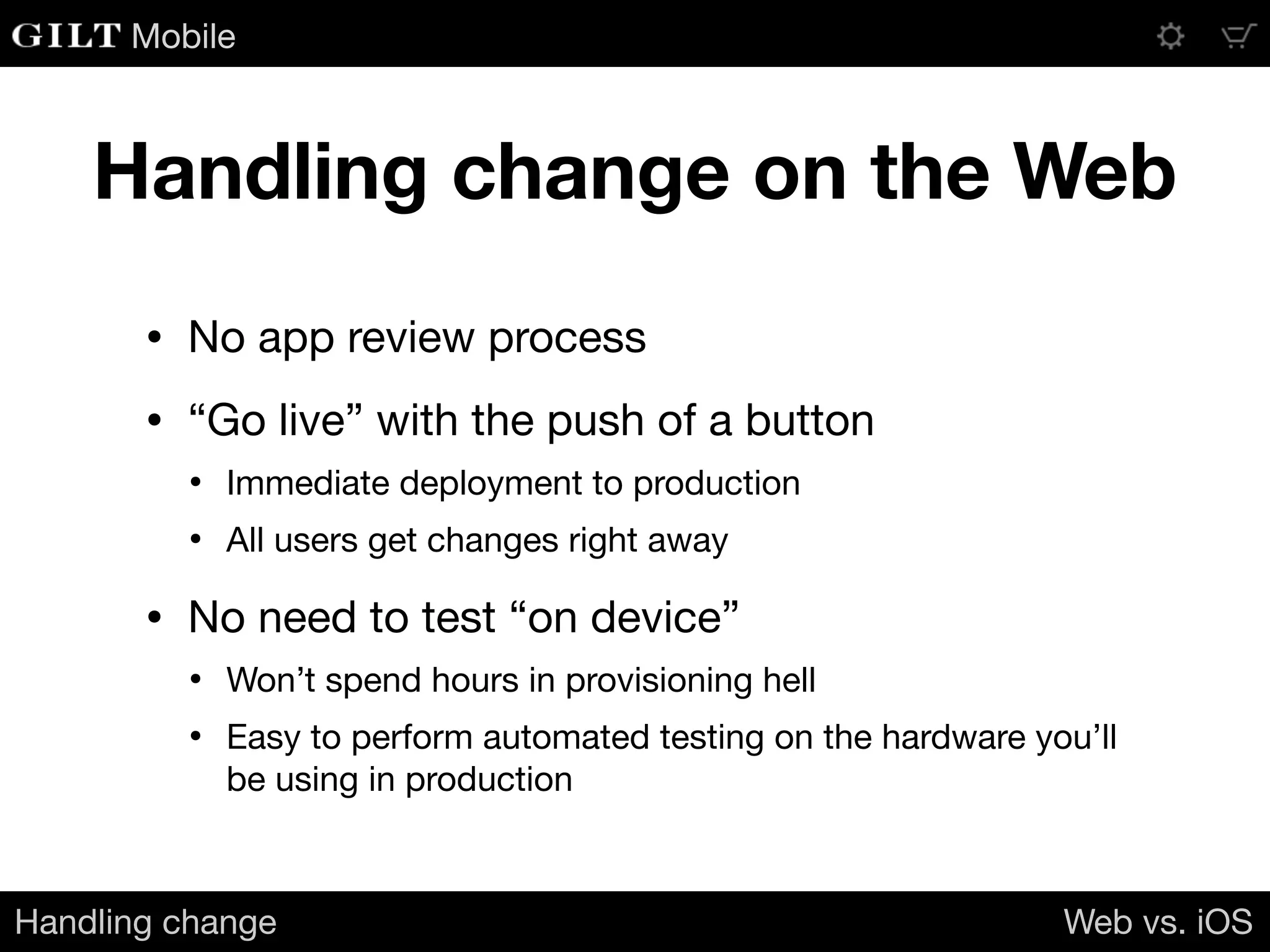 GILT Mobile

Handling change on the Web

• No app review process
• “Go live” with the push of a button
 • Immediate deployment to production
 • All users get changes right away
• No need to test “on device”
 • Won’t spend hours in provisioning hell
 • Easy to perform automated testing on the hardware you’ll be using in production

Handling change

Web vs. iOS